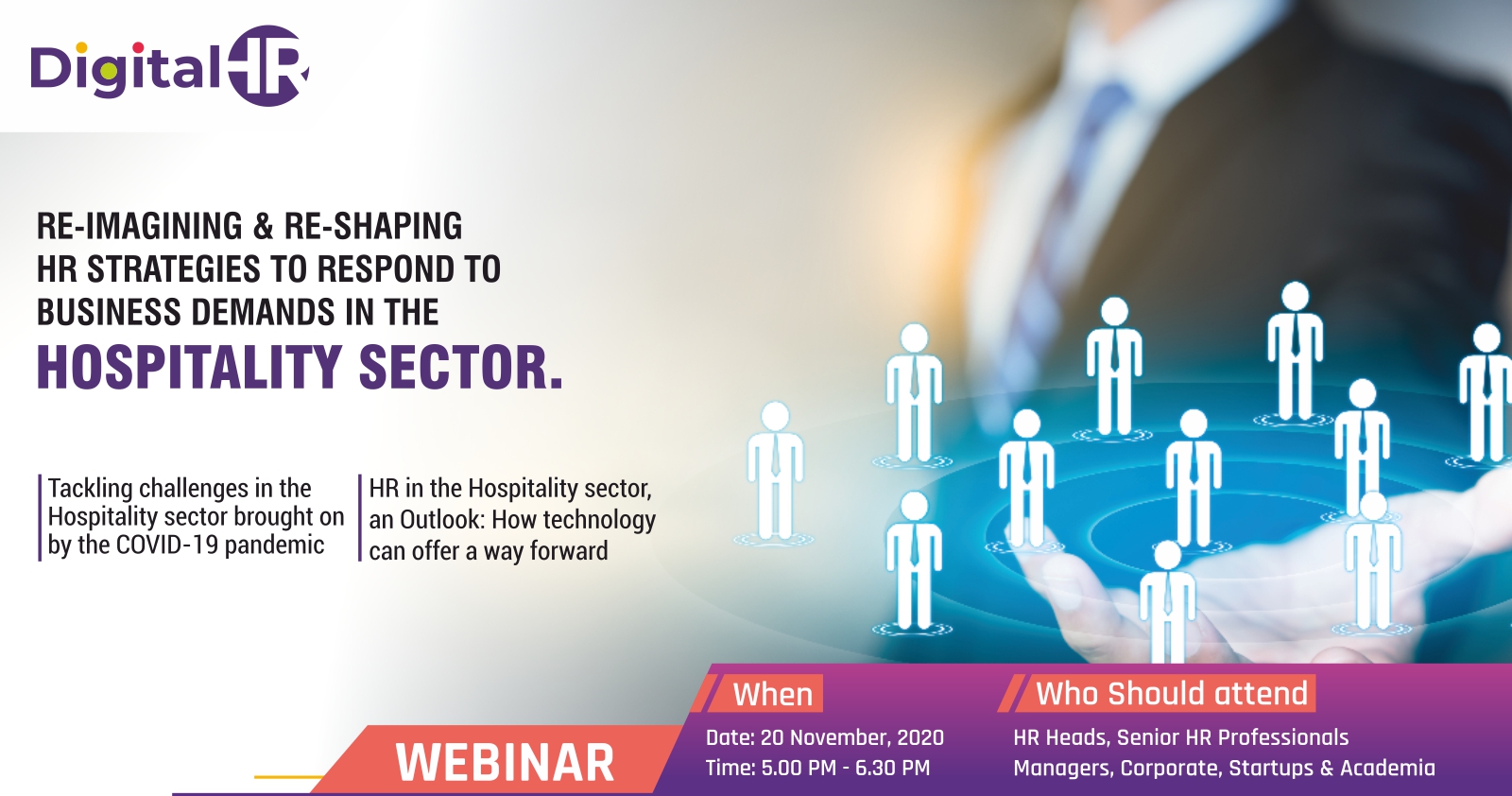 DigitalHR

RE-IMAGINING & RE-SHAPING HR STRATEGIES TO RESPOND TO BUSINESS DEMANDS IN THE
HOSPITALITY SECTOR.

Tackling challenges in the Hospitality sector brought on by the COVID-19 pandemic

HR in the Hospitality sector, an Outlook: How technology can offer a way forward

WEBINAR

When
Date: 20 November, 2020
Time: 5.00 PM - 6.30 PM

Who Should attend
HR Heads, Senior HR Professionals
Managers, Corporate, Startups & Academia